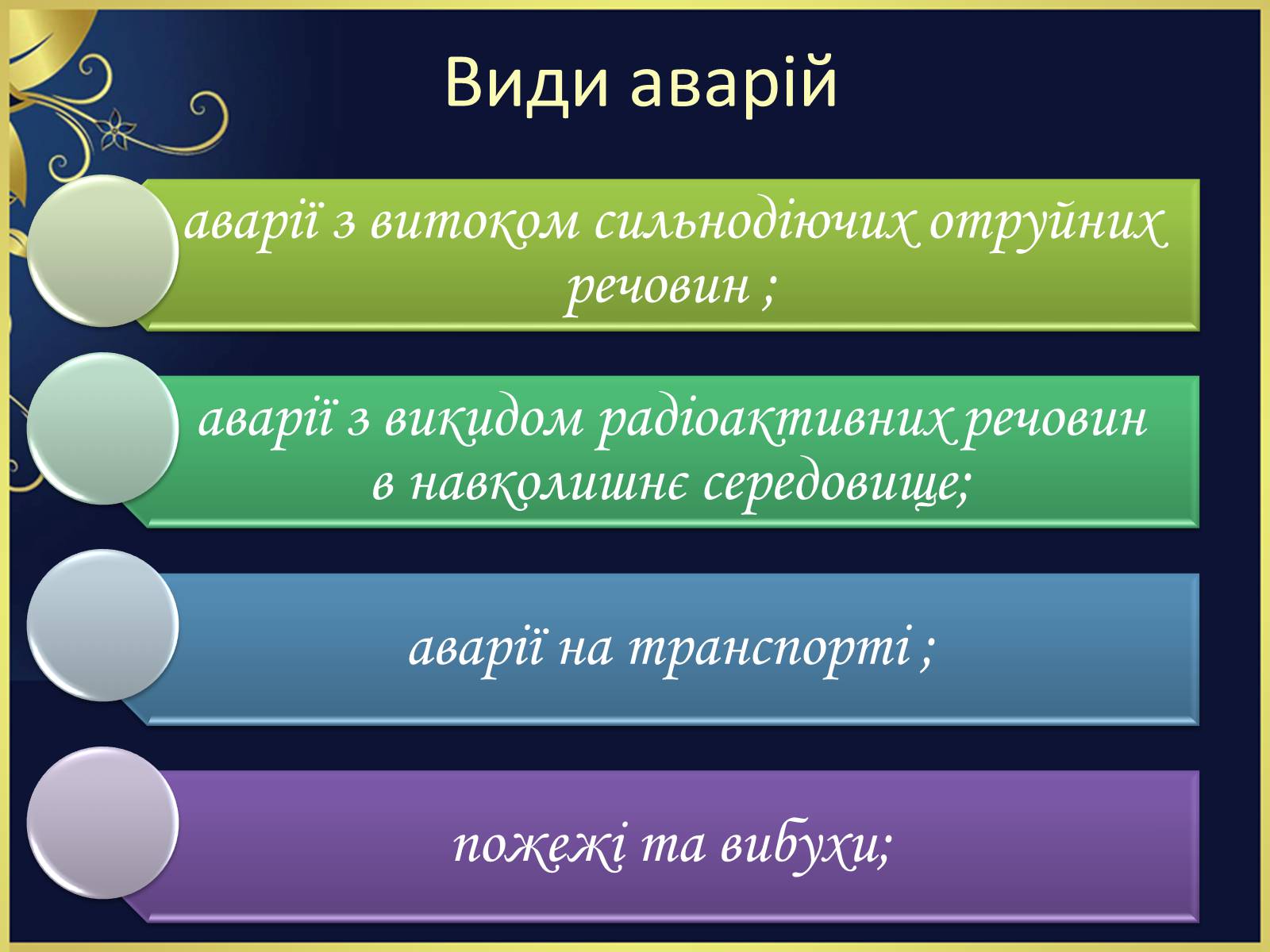 Види аварій

аварії з витоком сильнодіючих отруйних речовин ;

аварії з викидом радіоактивних речовин в навколишнє середовище;

аварії на транспорті ;

пожежі та вибухи;